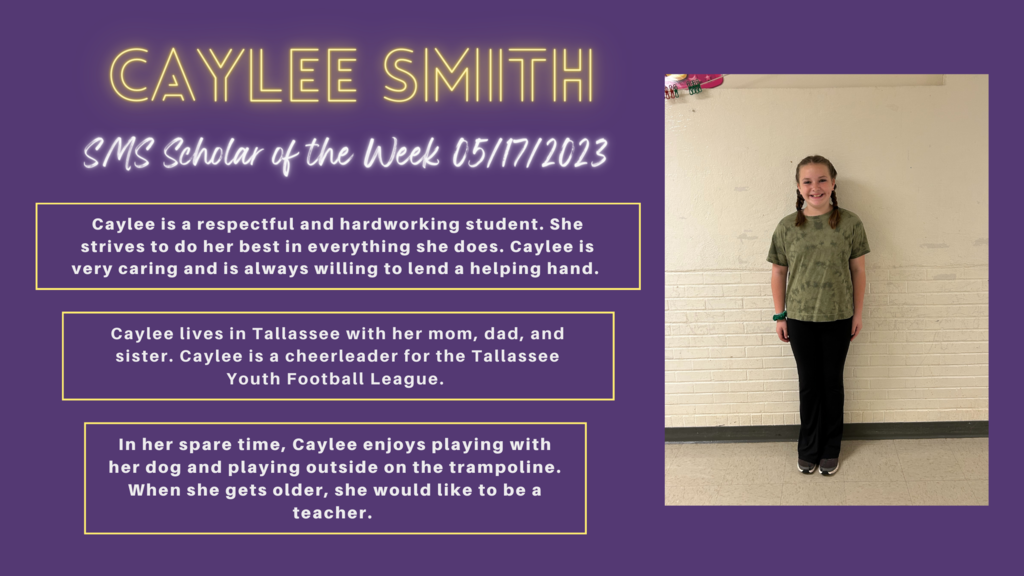 CAYLEE SMITH

SMS Scholar of the Week 05/17/2023

Caylee is a respectful and hardworking student. She strives to do her best in everything she does. Caylee is very caring and is always willing to lend a helping hand.

Caylee lives in Tallassee with her mom, dad, and sister. Caylee is a cheerleader for the Tallassee Youth Football League.

In her spare time, Caylee enjoys playing with her dog and playing outside on the trampoline. When she gets older, she would like to be a teacher.